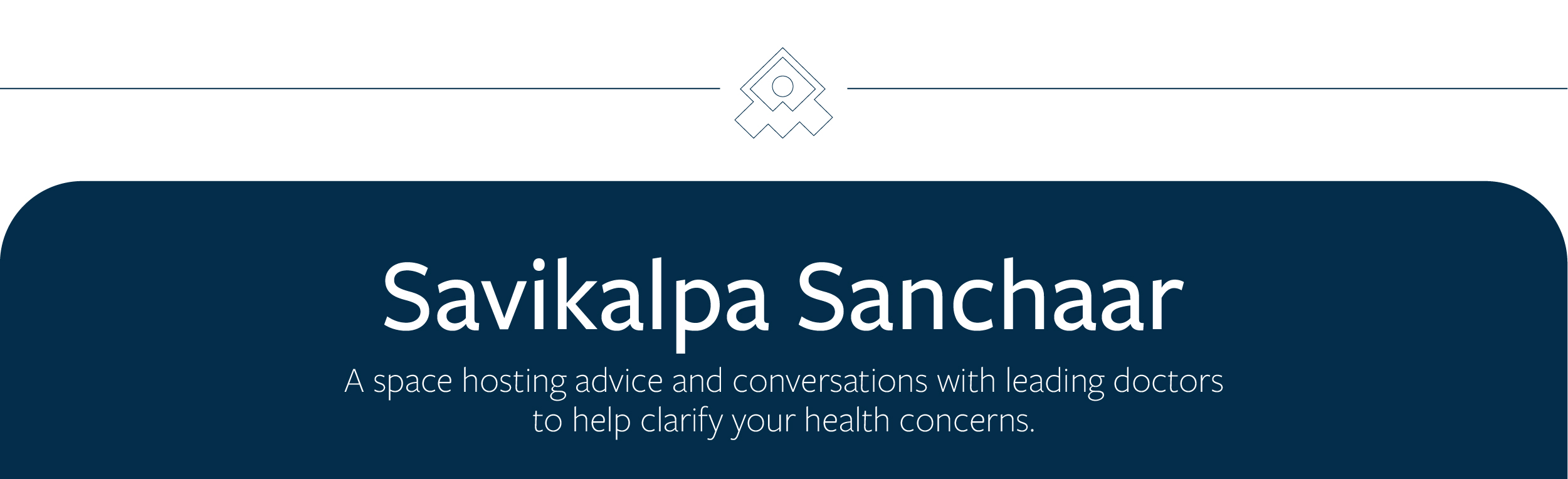 Savikalpa Sanchaar

A space hosting advice and conversations with leading doctors to help clarify your health concerns.